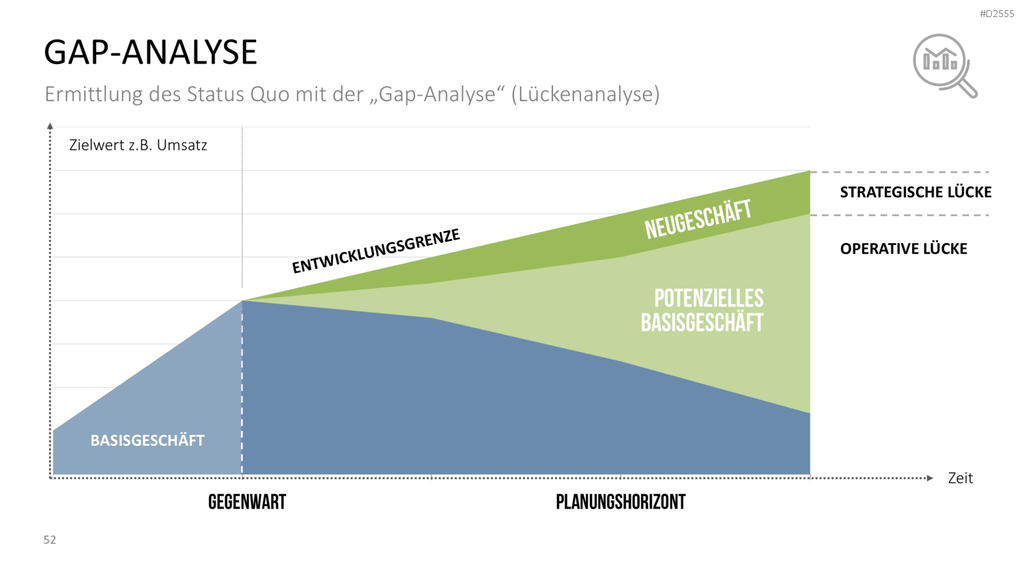 #D2555

GAP-ANALYSE

Ermittlung des Status Quo mit der „Gap-Analyse“ (Lückenanalyse)

Zielwert z.B. Umsatz

ENTWICKLUNGSGRENZE

NEUGESCHÄFT

STRATEGISCHE LÜCKE

OPERATIVE LÜCKE

POTENZIELLES BASISGESCHÄFT

BASISGESCHÄFT

Zeit

GEGENWART

PLANUNGSHORIZONT

52